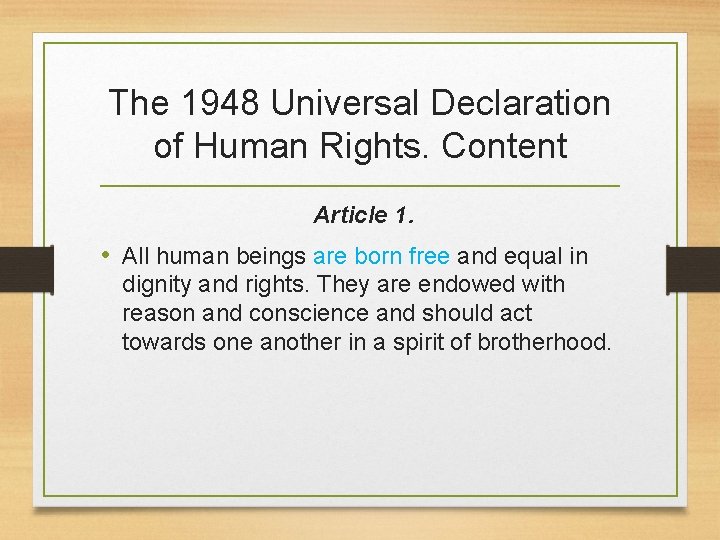 The 1948 Universal Declaration of Human Rights. Content

Article 1.

• All human beings are born free and equal in dignity and rights. They are endowed with reason and conscience and should act towards one another in a spirit of brotherhood.